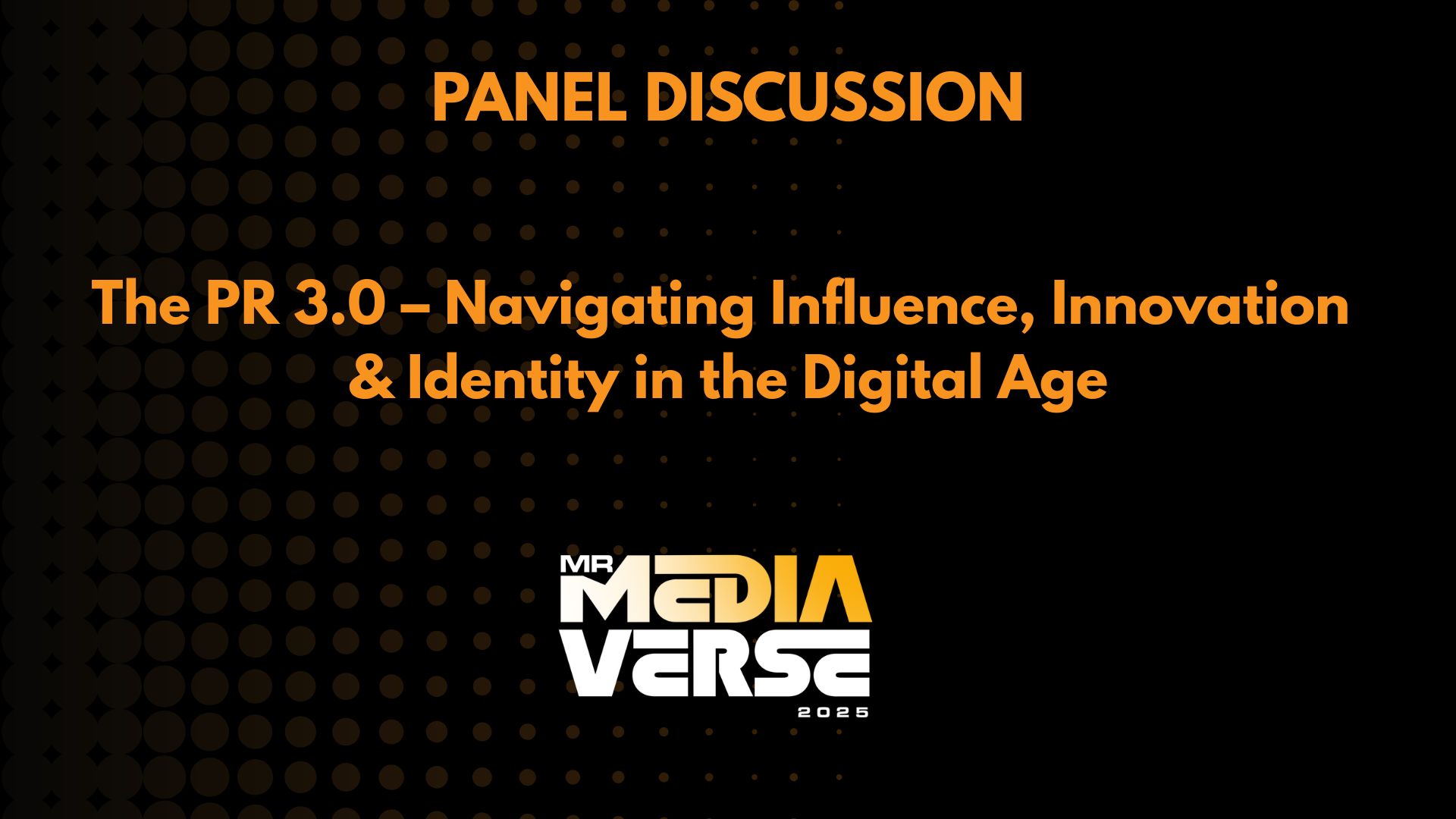 PANEL DISCUSSION

The PR 3.0 – Navigating Influence, Innovation & Identity in the Digital Age

MR MEDIA VERSE 2025